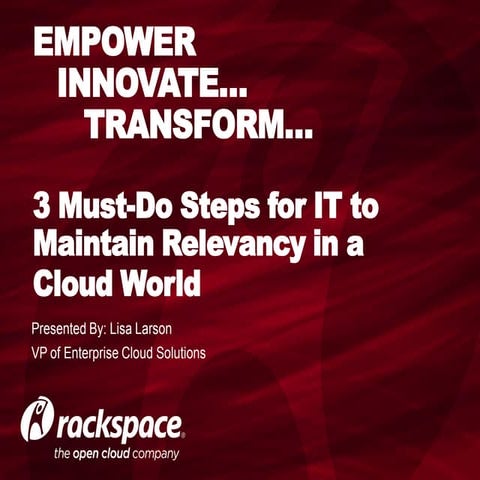 EMPOWER
INNOVATE...
TRANSFORM...

3 Must-Do Steps for IT to Maintain Relevancy in a Cloud World

Presented By: Lisa Larson
VP of Enterprise Cloud Solutions

rackspace.
the open cloud company